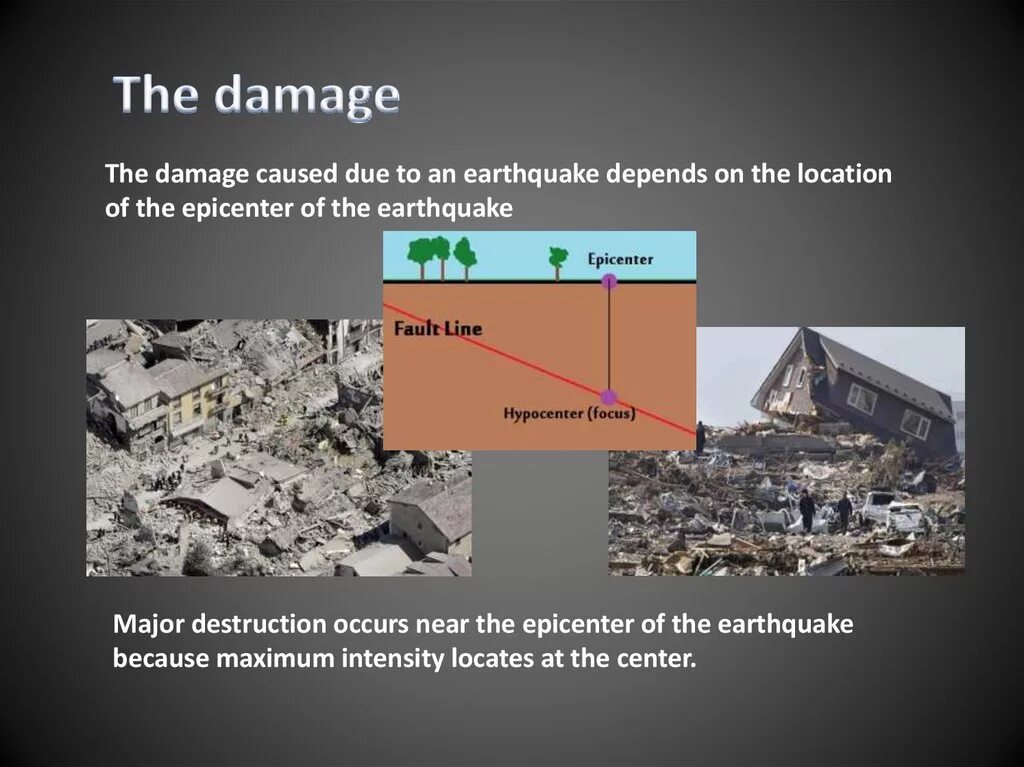 The damage

The damage caused due to an earthquake depends on the location of the epicenter of the earthquake

Epicenter

Fault Line

Hypocenter (focus)

Major destruction occurs near the epicenter of the earthquake because maximum intensity locates at the center.